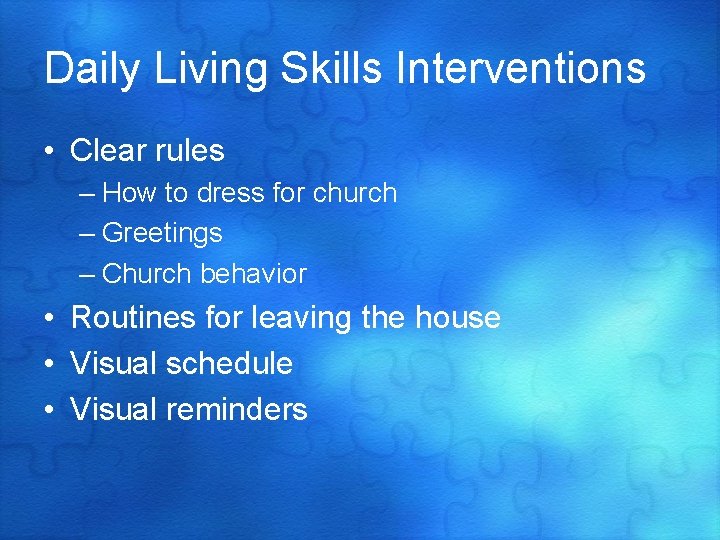 Daily Living Skills Interventions

• Clear rules
– How to dress for church
– Greetings
– Church behavior
• Routines for leaving the house
• Visual schedule
• Visual reminders